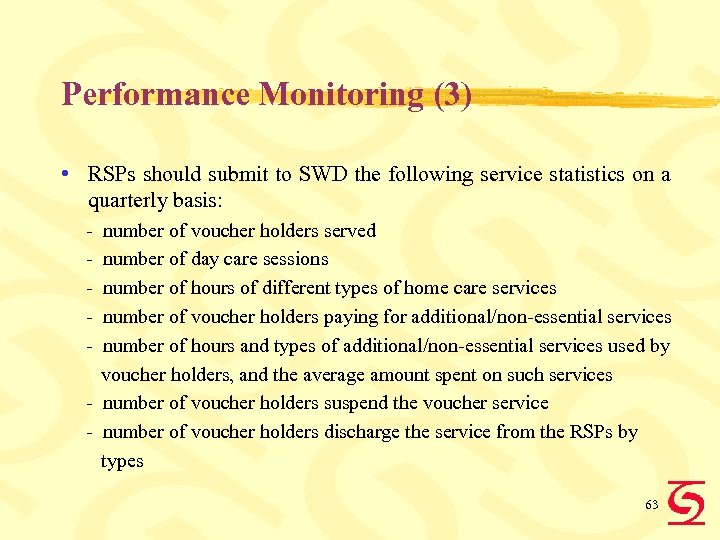 Performance Monitoring (3)

• RSPs should submit to SWD the following service statistics on a quarterly basis:

- number of voucher holders served
- number of day care sessions
- number of hours of different types of home care services
- number of voucher holders paying for additional/non-essential services
- number of hours and types of additional/non-essential services used by voucher holders, and the average amount spent on such services
- number of voucher holders suspend the voucher service
- number of voucher holders discharge the service from the RSPs by types

63